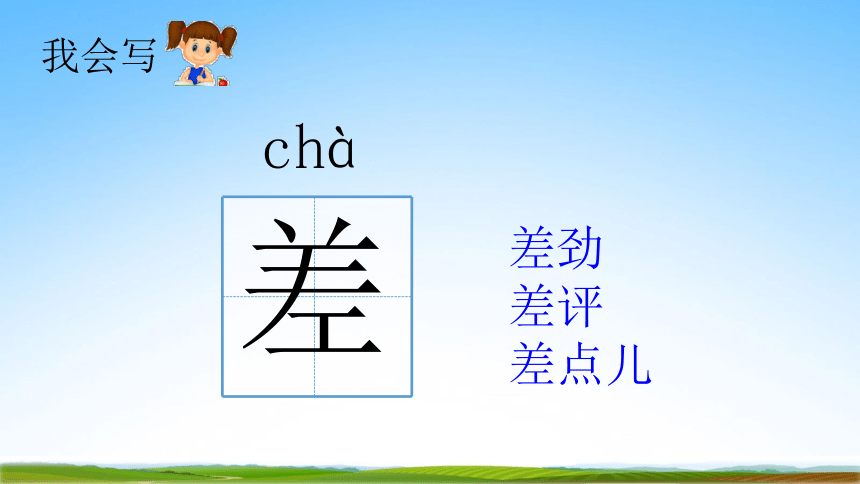 我会写

chà

差

差劲
差评
差点儿